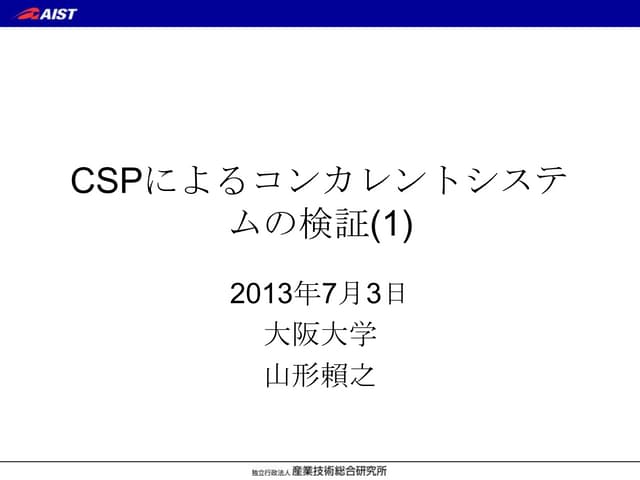 AIST

CSPによるコンカレントシステムの検証(1)

2013年7月3日
大阪大学
山形頼之

独立行政法人 産業技術総合研究所